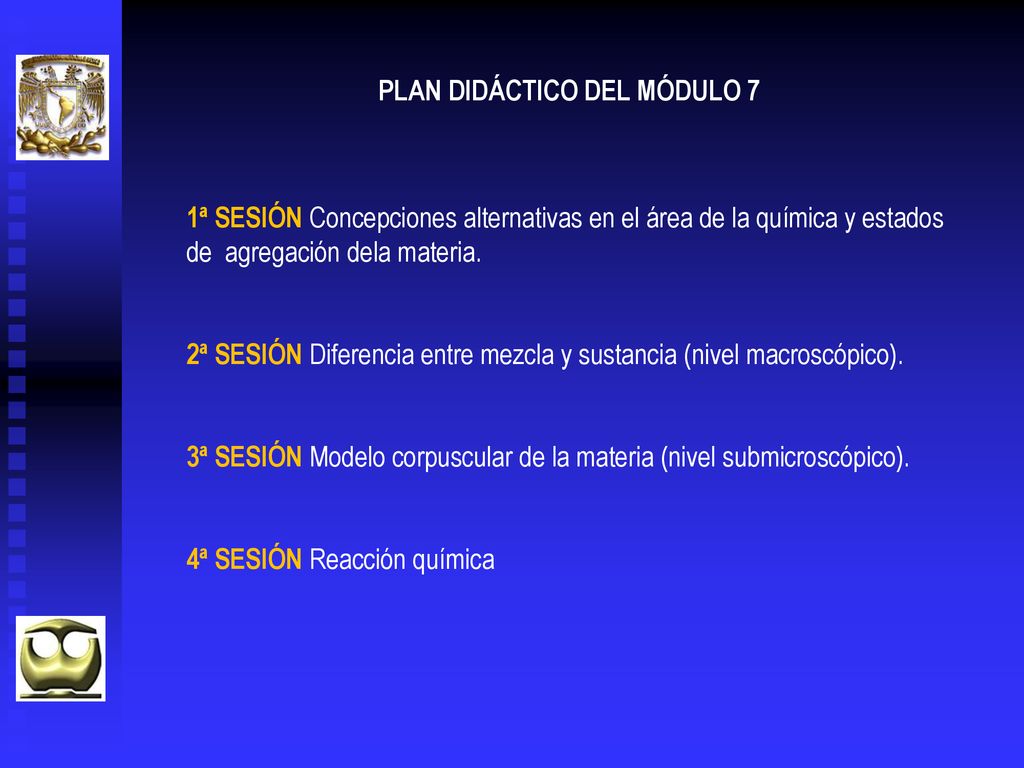 PLAN DIDÁCTICO DEL MÓDULO 7

1ª SESIÓN Concepciones alternativas en el área de la química y estados de agregación dela materia.

2ª SESIÓN Diferencia entre mezcla y sustancia (nivel macroscópico).

3ª SESIÓN Modelo corpuscular de la materia (nivel submicroscópico).

4ª SESIÓN Reacción química